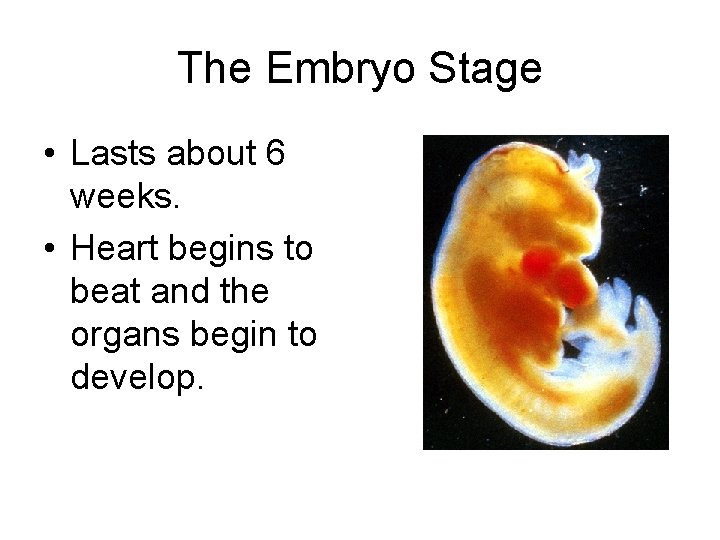 The Embryo Stage

• Lasts about 6 weeks.
• Heart begins to beat and the organs begin to develop.